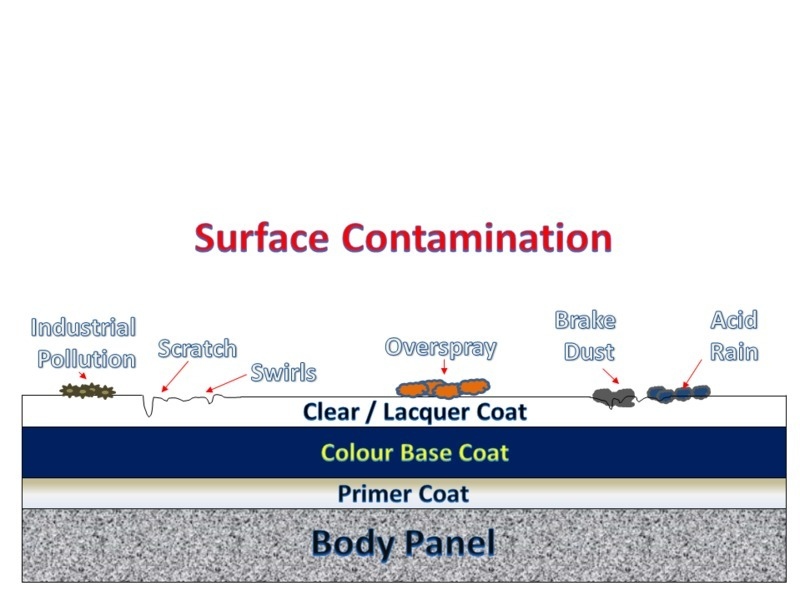 Surface Contamination

Industrial Pollution

Scratch

Swirls

Overspray

Brake Dust

Acid Rain

Clear / Lacquer Coat

Colour Base Coat

Primer Coat

Body Panel